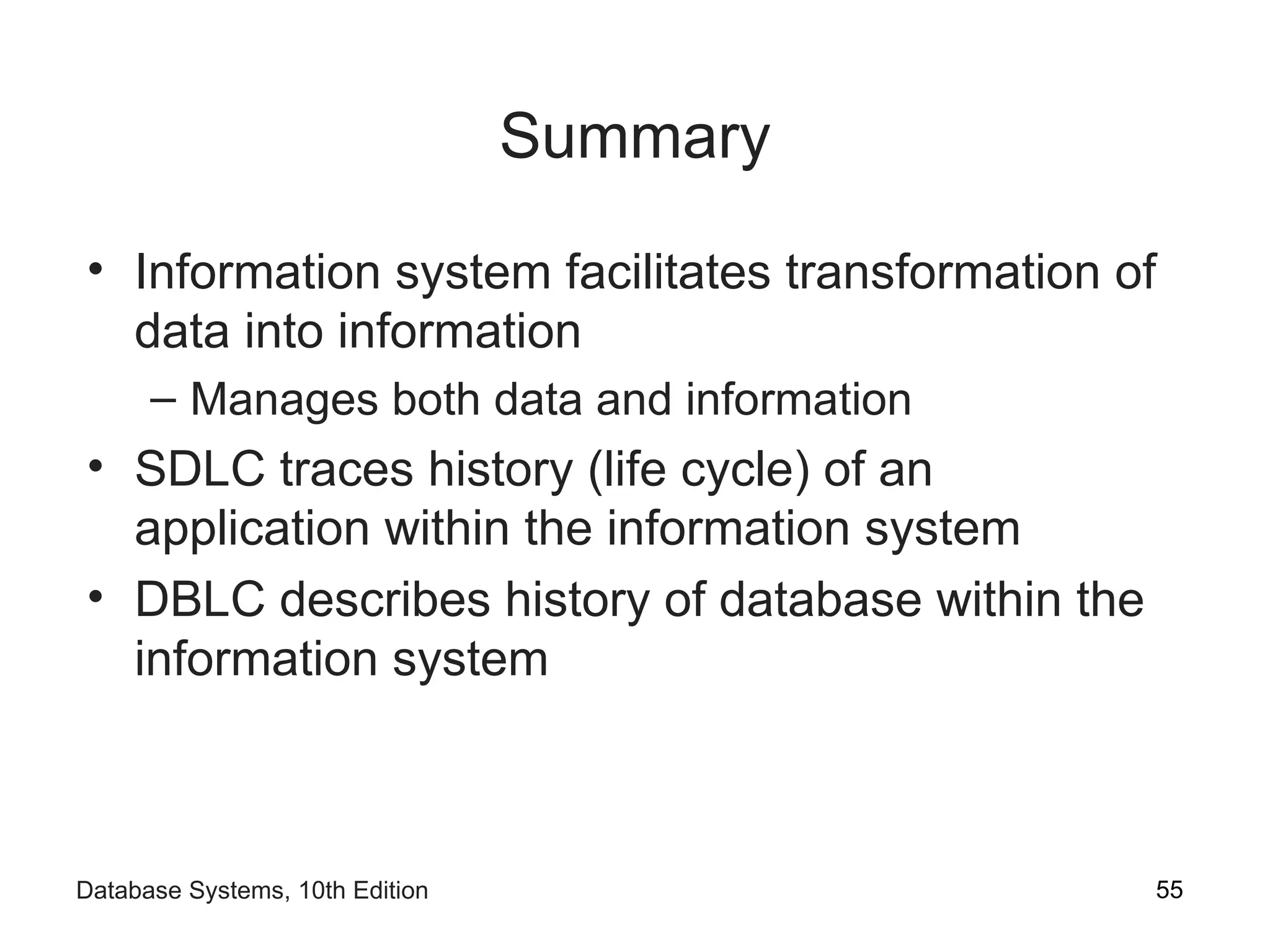 Summary

• Information system facilitates transformation of data into information
  – Manages both data and information
• SDLC traces history (life cycle) of an application within the information system
• DBLC describes history of database within the information system

Database Systems, 10th Edition

55